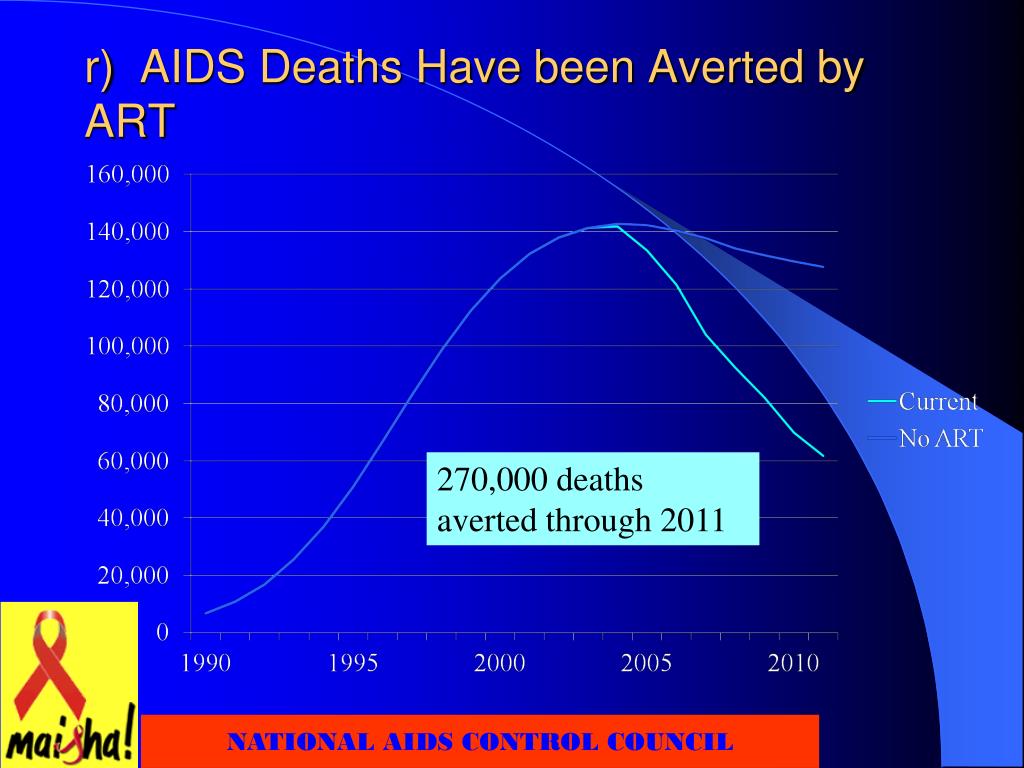 r) AIDS Deaths Have been Averted by ART

160,000
140,000
120,000
100,000
80,000
60,000
40,000
20,000
0

1990 1995 2000 2005 2010

Current
No ART

270,000 deaths averted through 2011

maisha!

NATIONAL AIDS CONTROL COUNCIL